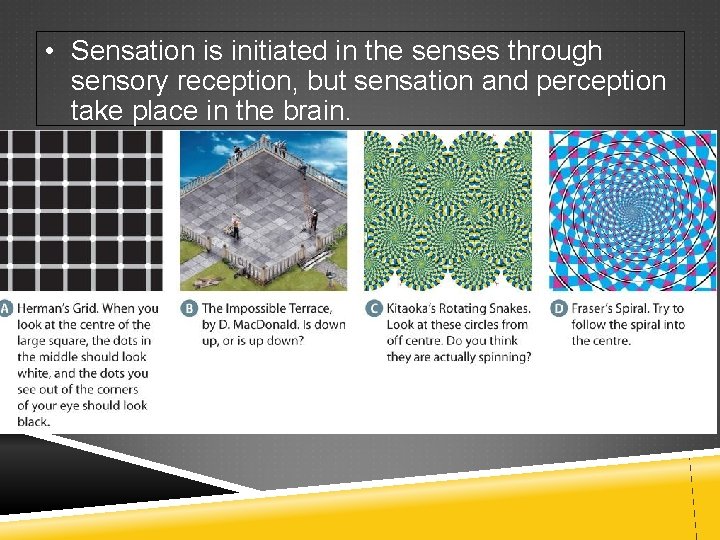 • Sensation is initiated in the senses through sensory reception, but sensation and perception take place in the brain.

A Herman's Grid. When you look at the centre of the large square, the dots in the middle should look white, and the dots you see out of the corners of your eye should look black.

B The Impossible Terrace, by D. MacDonald. Is down up, or is up down?

C Kitaoka's Rotating Snakes. Look at these circles from off centre. Do you think they are actually spinning?

D Fraser's Spiral. Try to follow the spiral into the centre.